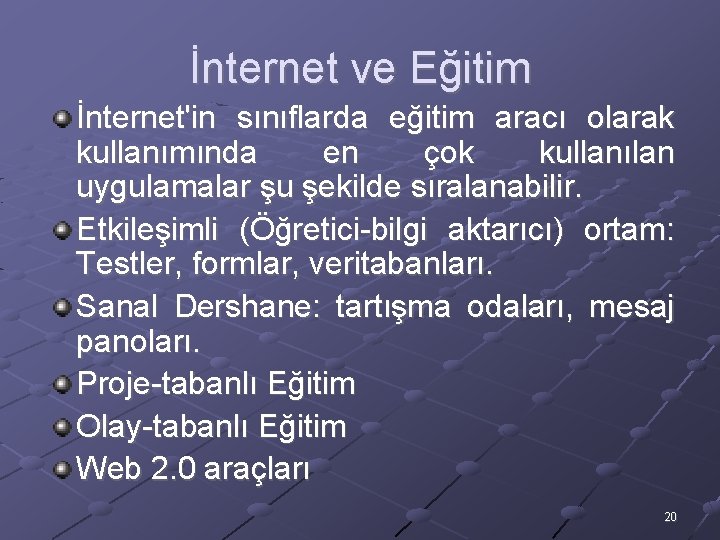 İnternet ve Eğitim

İnternet'in sınıflarda eğitim aracı olarak kullanımında en çok kullanılan uygulamalar şu şekilde sıralanabilir.

Etkileşimli (Öğretici-bilgi aktarıcı) ortam: Testler, formlar, veritabanları.

Sanal Dershane: tartışma odaları, mesaj panoları.

Proje-tabanlı Eğitim

Olay-tabanlı Eğitim

Web 2.0 araçları

20